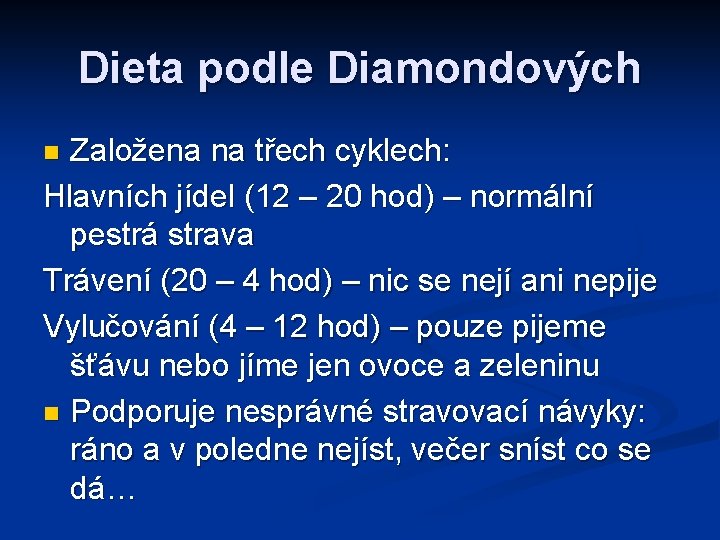 Dieta podle Diamondových

Založena na třech cyklech:

Hlavních jídel (12 – 20 hod) – normální pestrá strava

Trávení (20 – 4 hod) – nic se nejí ani nepije

Vylučování (4 – 12 hod) – pouze pijeme šťávu nebo jíme jen ovoce a zeleninu

Podporuje nesprávné stravovací návyky: ráno a v poledne nejíst, večer sníst co se dá…